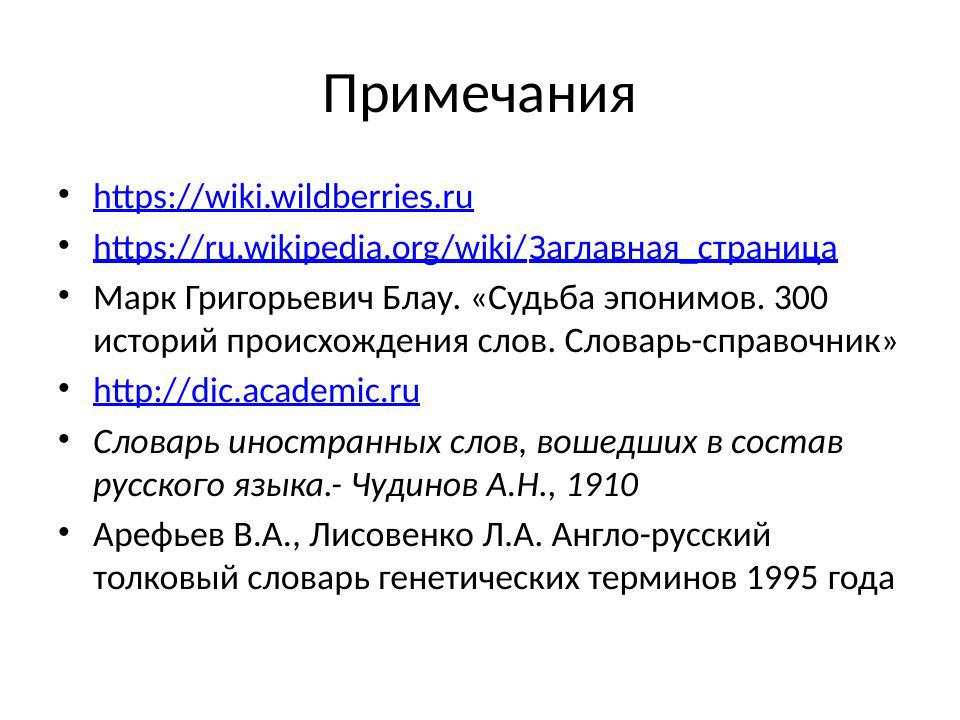 Примечания

• https://wiki.wildberries.ru
• https://ru.wikipedia.org/wiki/Заглавная_страница
• Марк Григорьевич Блау. «Судьба эпонимов. 300 историй происхождения слов. Словарь-справочник»
• http://dic.academic.ru
• Словарь иностранных слов, вошедших в состав русского языка.- Чудинов А.Н., 1910
• Арефьев В.А., Лисовенко Л.А. Англо-русский толковый словарь генетических терминов 1995 года